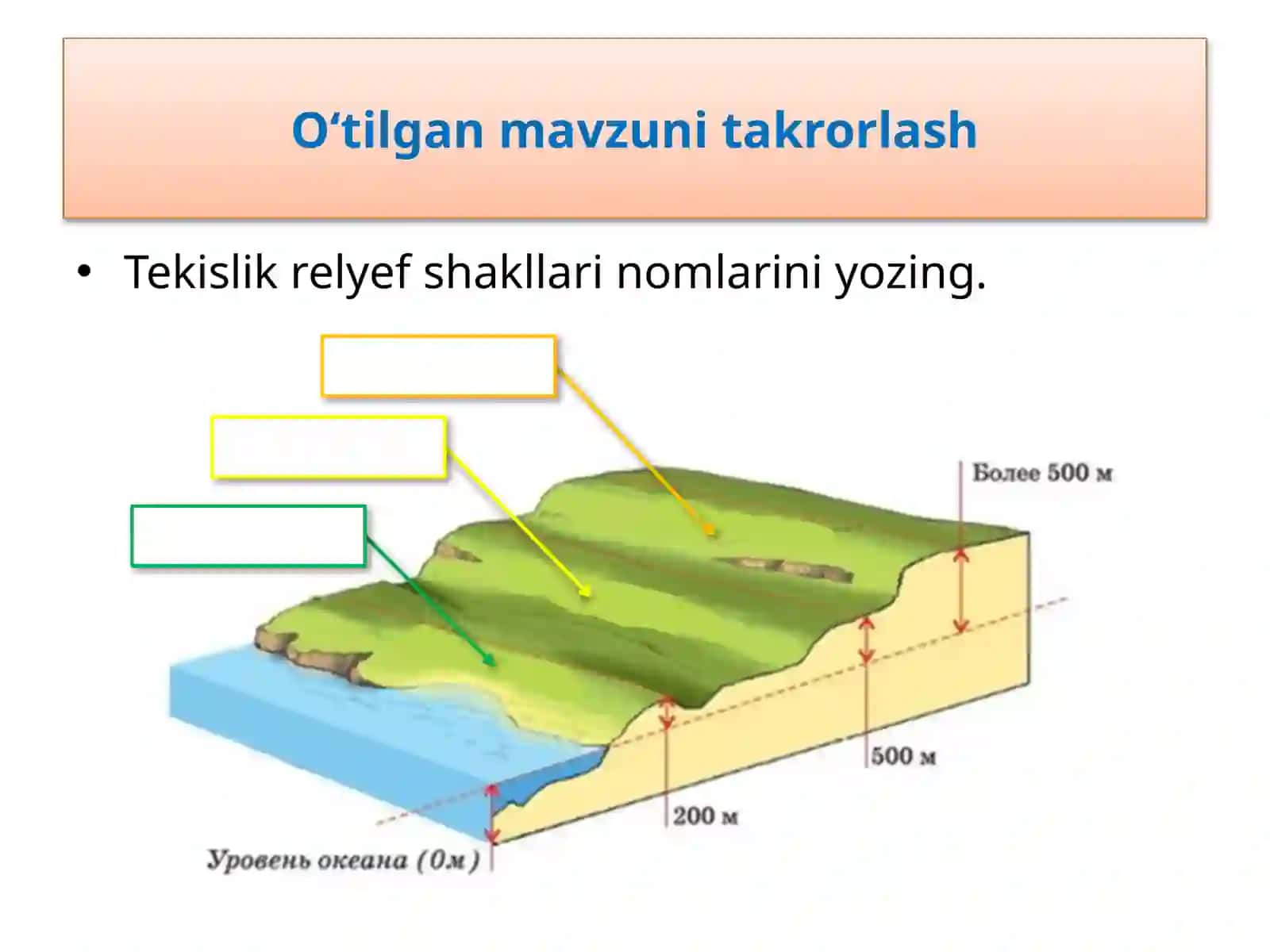 O‘tilgan mavzuni takrorlash

• Tekislik relyef shakllari nomlarini yozing.

Более 500 м

500 м

200 м

Уровень океана (0м)